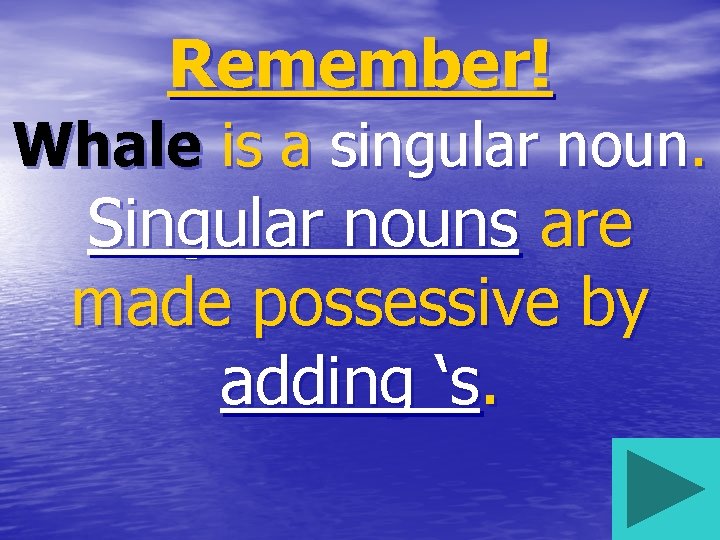 Remember!

Whale is a singular noun. Singular nouns are made possessive by adding ‘s.